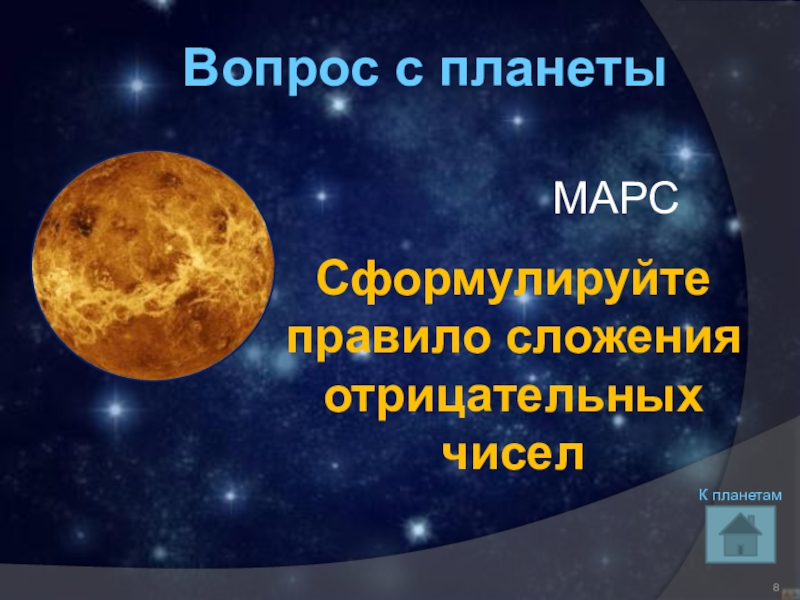 Вопрос с планеты

МАРС

Сформулируйте правило сложения отрицательных чисел

К планетам

8